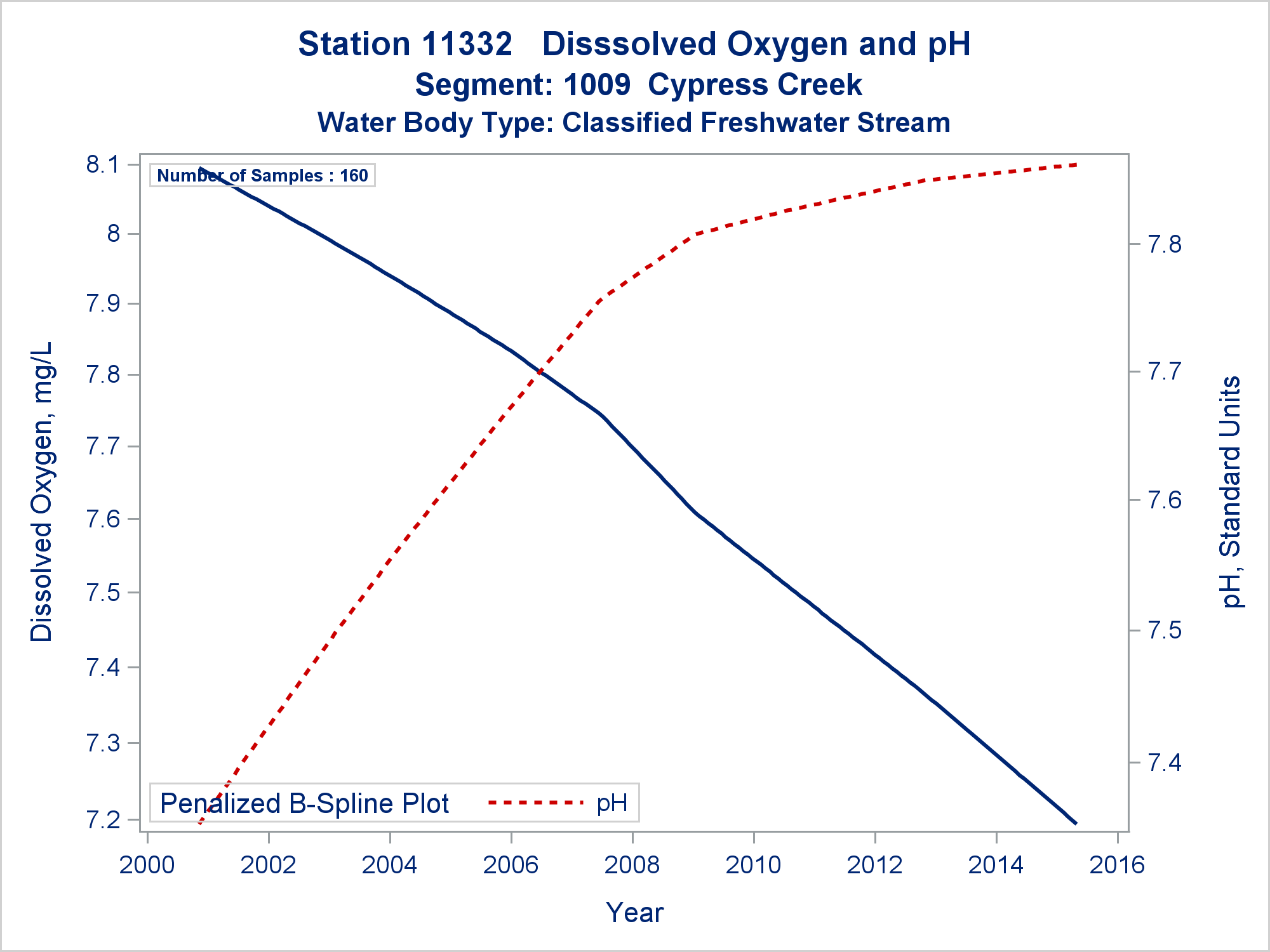 Station 11332 Disssolved Oxygen and pH
Segment: 1009 Cypress Creek
Water Body Type: Classified Freshwater Stream

Number of Samples : 160

Dissolved Oxygen, mg/L

8.1
8
7.9
7.8
7.7
7.6
7.5
7.4
7.3
7.2

pH, Standard Units

7.8
7.7
7.6
7.5
7.4

Penalized B-Spline Plot pH

2000 2002 2004 2006 2008 2010 2012 2014 2016

Year